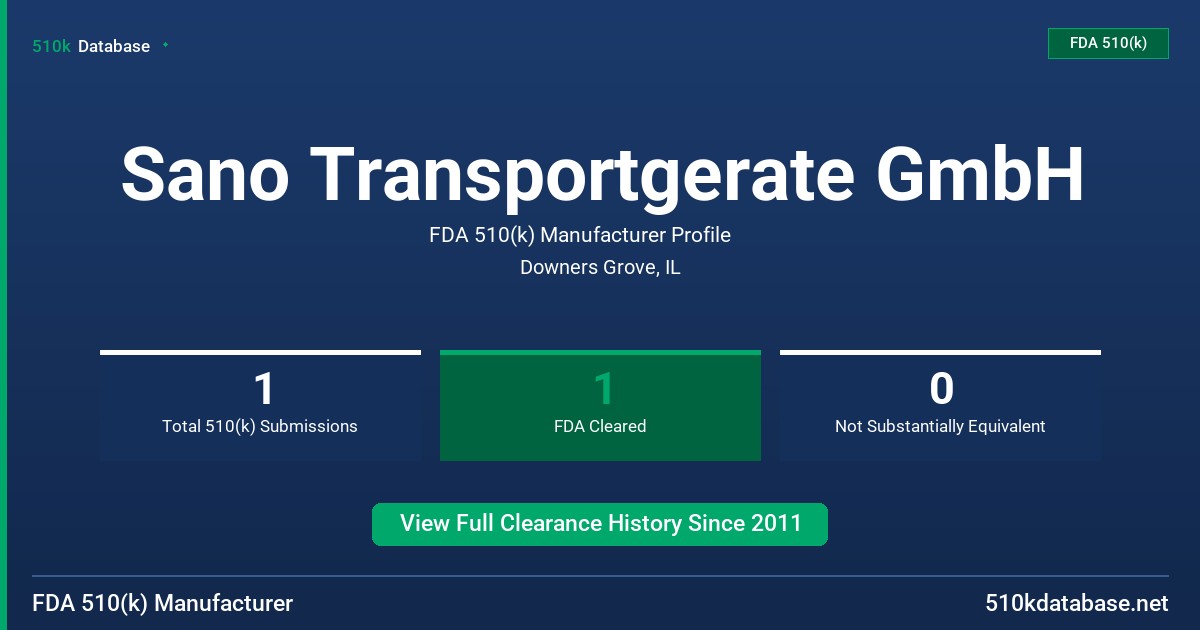 510k Database

FDA 510(k)

Sano Transportgerate GmbH

FDA 510(k) Manufacturer Profile

Downers Grove, IL

1
Total 510(k) Submissions

1
FDA Cleared

0
Not Substantially Equivalent

View Full Clearance History Since 2011

FDA 510(k) Manufacturer

510kdatabase.net